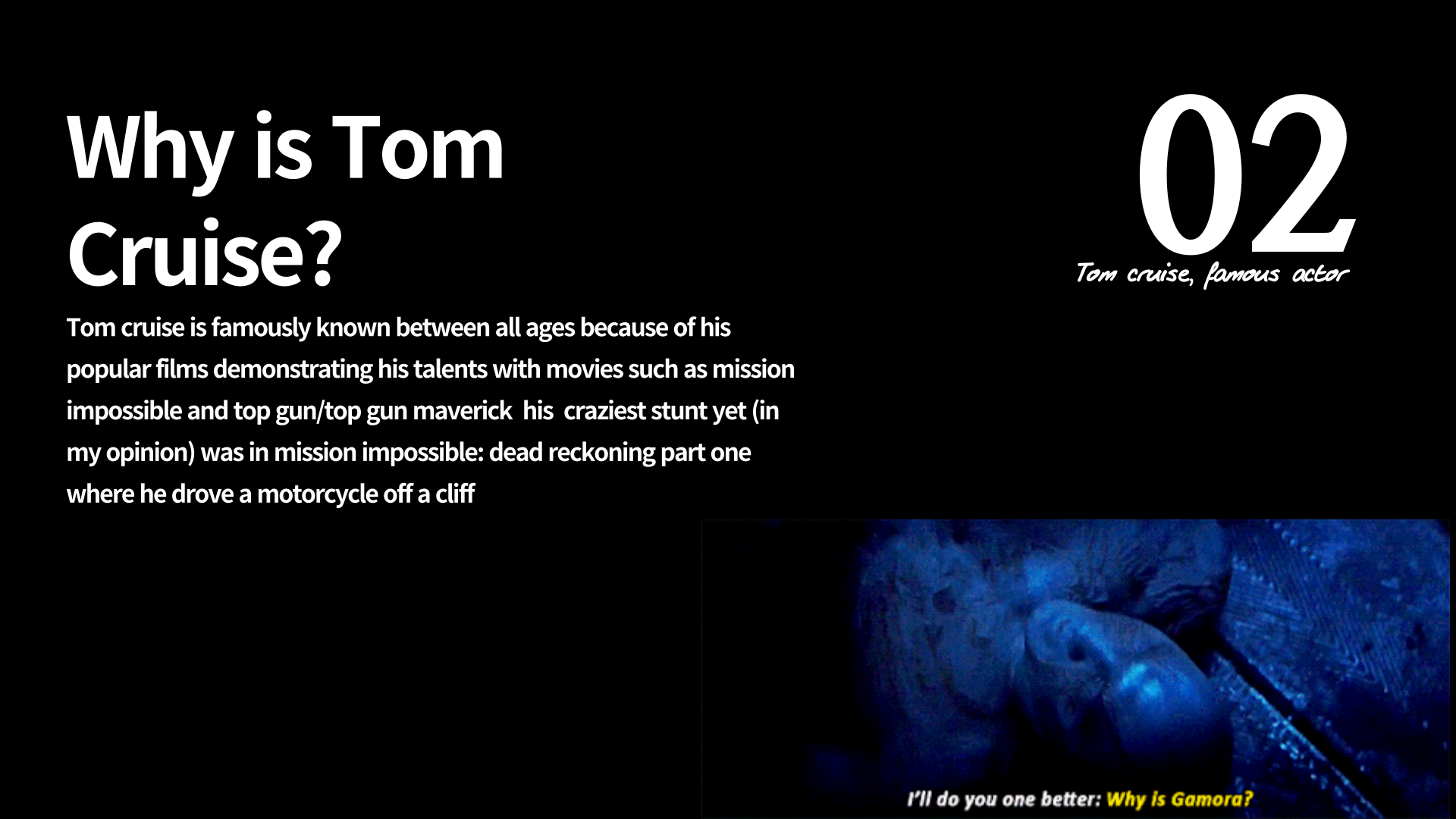 Why is Tom Cruise?

02

Tom cruise, famous actor

Tom cruise is famously known between all ages because of his popular films demonstrating his talents with movies such as mission impossible and top gun/top gun maverick his craziest stunt yet (in my opinion) was in mission impossible: dead reckoning part one where he drove a motorcycle off a cliff

I'll do you one better: Why is Gamora?